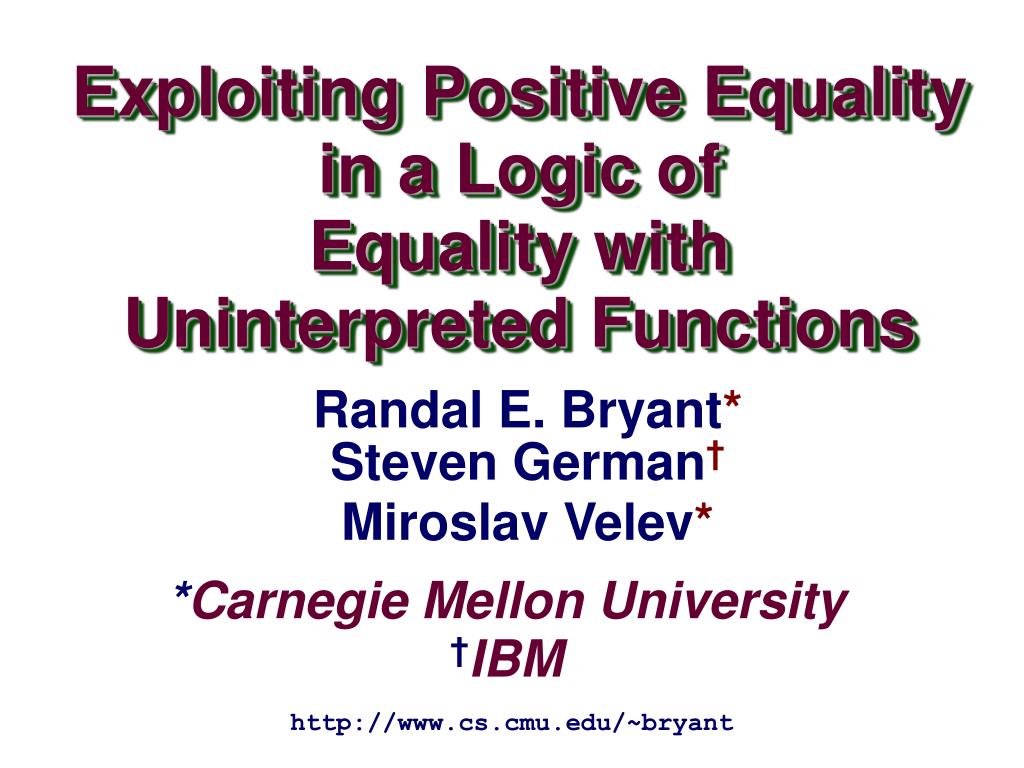 Exploiting Positive Equality in a Logic of Equality with Uninterpreted Functions

Randal E. Bryant*
Steven German†
Miroslav Velev*

*Carnegie Mellon University
†IBM

http://www.cs.cmu.edu/~bryant